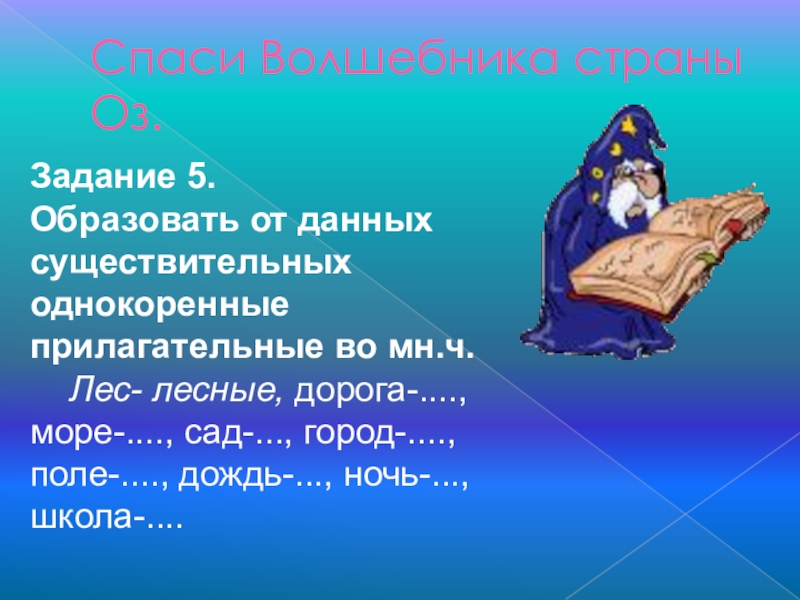 Спаси Волшебника страны Оз.

Задание 5.
Образовать от данных существительных однокоренные прилагательные во мн.ч.

Лес- лесные, дорога-...., море-...., сад-..., город-...., поле-...., дождь-..., ночь-..., школа-....